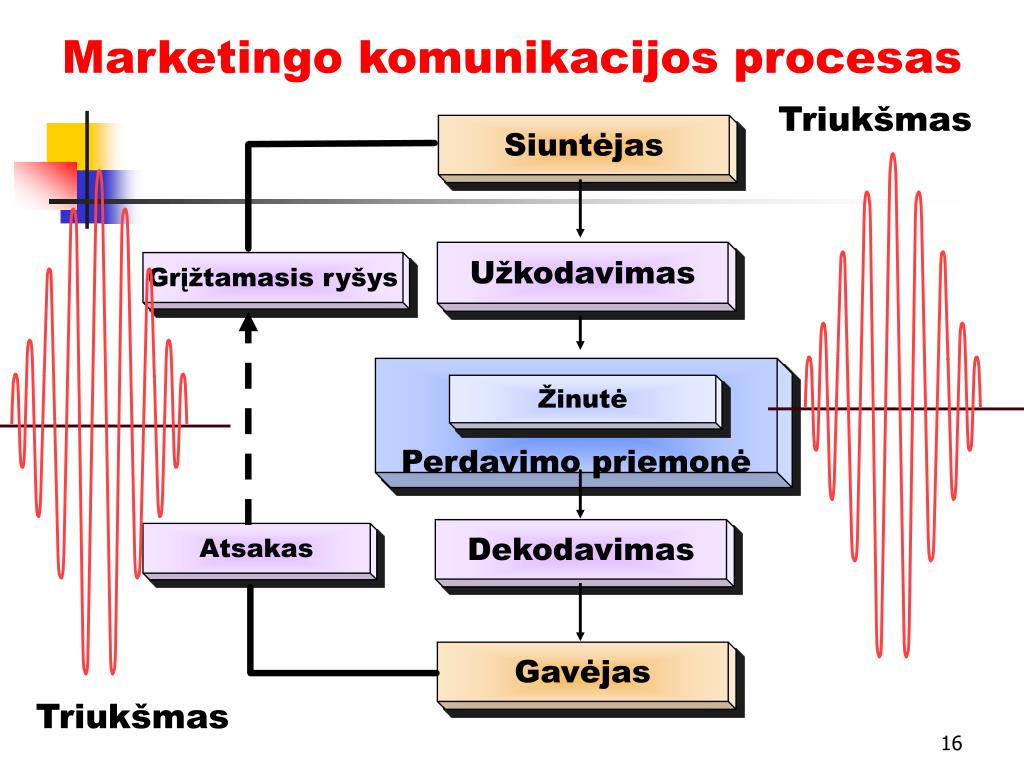 Marketingo komunikacijos procesas

Triukšmas

Siuntėjas

Grįžtamasis ryšys

Užkodavimas

Žinutė

Perdavimo priemonė

Atsakas

Dekodavimas

Gavėjas

Triukšmas

16